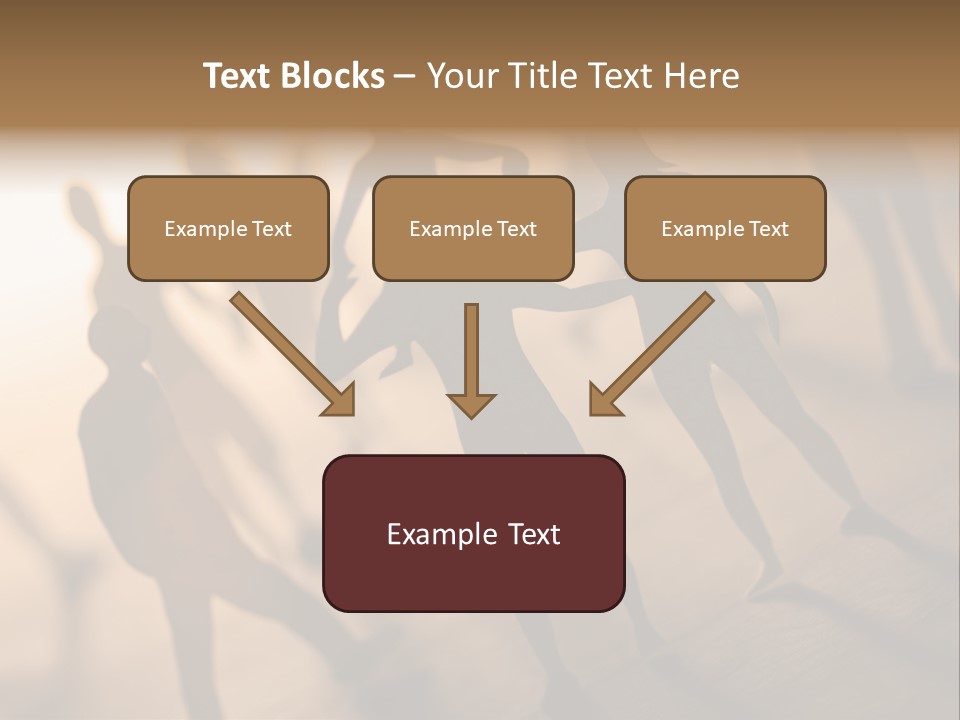 Text Blocks – Your Title Text Here

Example Text

Example Text

Example Text

Example Text